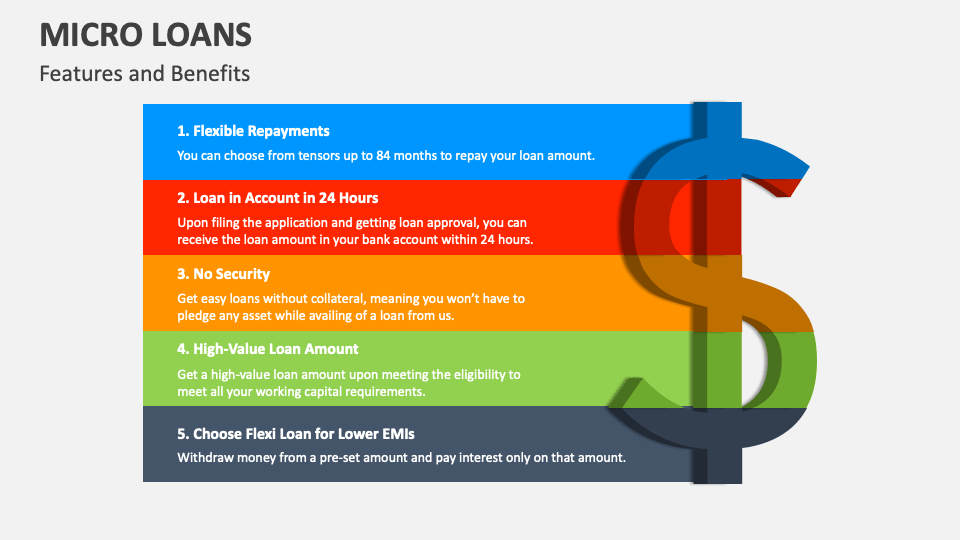 MICRO LOANS

Features and Benefits

1. Flexible Repayments

You can choose from tensors up to 84 months to repay your loan amount.

2. Loan in Account in 24 Hours

Upon filing the application and getting loan approval, you can receive the loan amount in your bank account within 24 hours.

3. No Security

Get easy loans without collateral, meaning you won't have to pledge any asset while availing of a loan from us.

4. High-Value Loan Amount

Get a high-value loan amount upon meeting the eligibility to meet all your working capital requirements.

5. Choose Flexi Loan for Lower EMIs

Withdraw money from a pre-set amount and pay interest only on that amount.